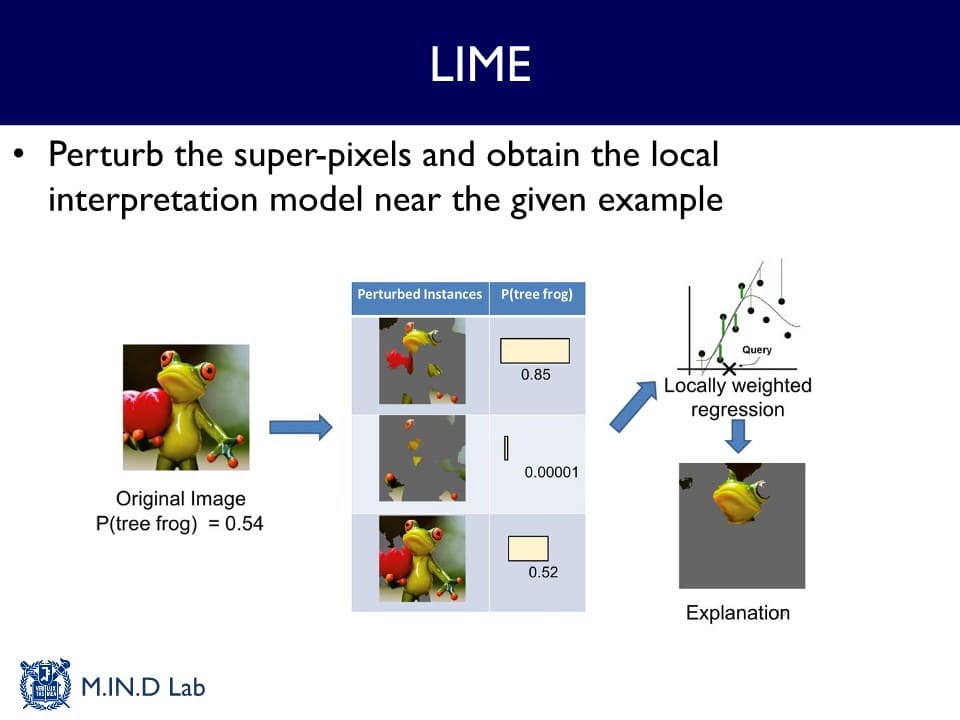 LIME

• Perturb the super-pixels and obtain the local interpretation model near the given example

Original Image
P(tree frog) = 0.54

| Perturbed Instances | P(tree frog) |
|---|---|
| | 0.85 |
| | 0.00001 |
| | 0.52 |

Query

Locally weighted regression

Explanation

M.IN.D Lab